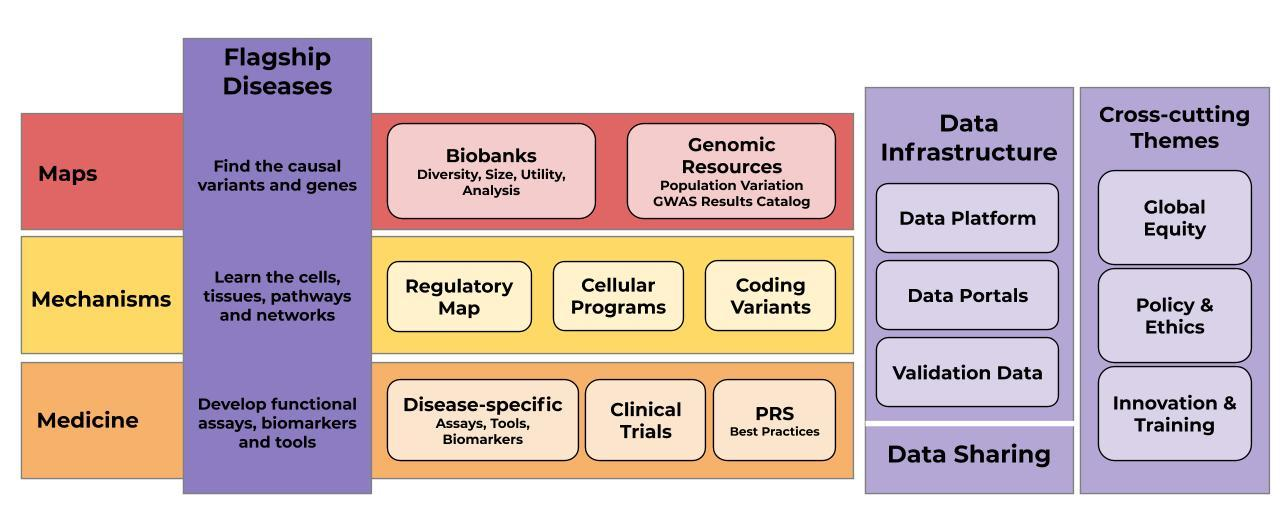 Flagship Diseases

Maps

Find the causal variants and genes

Biobanks
Diversity, Size, Utility, Analysis

Genomic Resources
Population Variation
GWAS Results Catalog

Mechanisms

Learn the cells, tissues, pathways and networks

Regulatory Map

Cellular Programs

Coding Variants

Medicine

Develop functional assays, biomarkers and tools

Disease-specific
Assays, Tools, Biomarkers

Clinical Trials

PRS
Best Practices

Data Infrastructure

Data Platform

Data Portals

Validation Data

Data Sharing

Cross-cutting Themes

Global Equity

Policy & Ethics

Innovation & Training